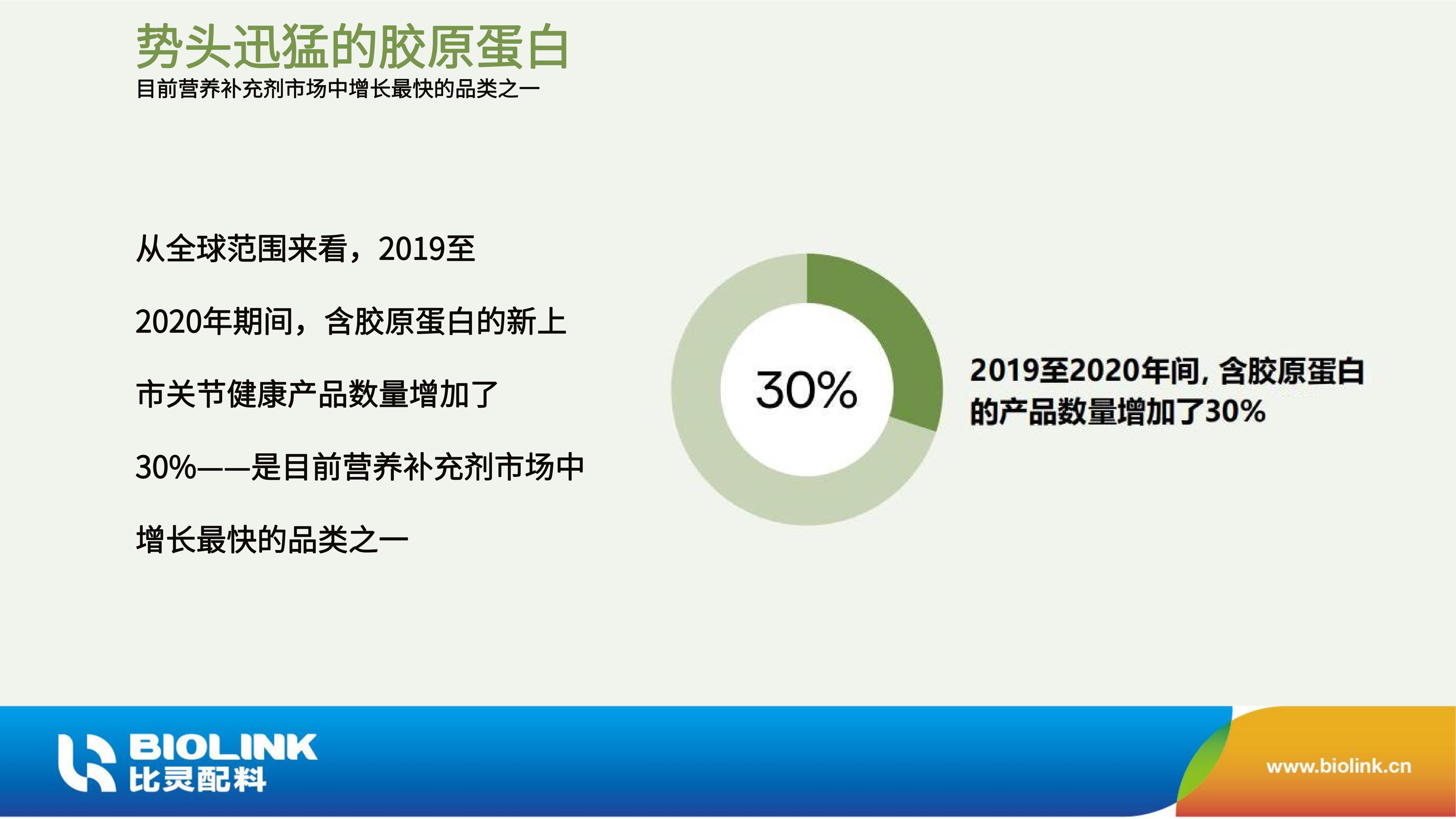 势头迅猛的胶原蛋白
目前营养补充剂市场中增长最快的品类之一

从全球范围来看，2019至2020年期间，含胶原蛋白的新上市关节健康产品数量增加了30%——是目前营养补充剂市场中增长最快的品类之一

30%

2019至2020年间，含胶原蛋白的产品数量增加了30%

BIOLINK
比灵配料

www.biolink.cn